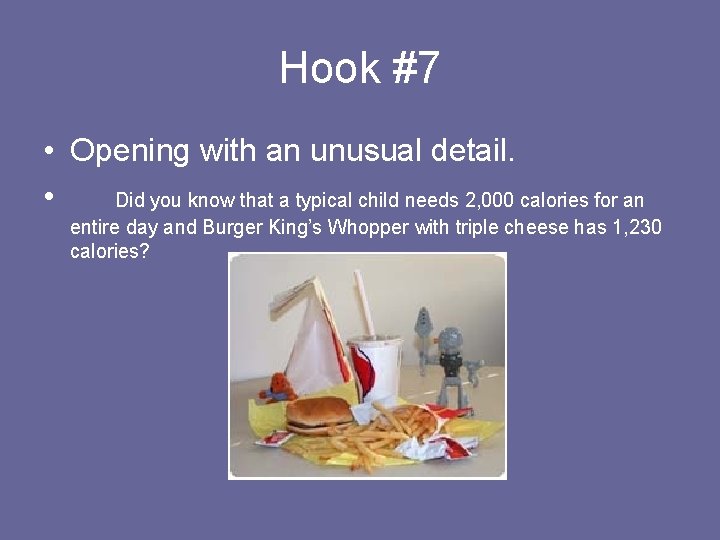 Hook #7

• Opening with an unusual detail.

• Did you know that a typical child needs 2,000 calories for an entire day and Burger King's Whopper with triple cheese has 1,230 calories?